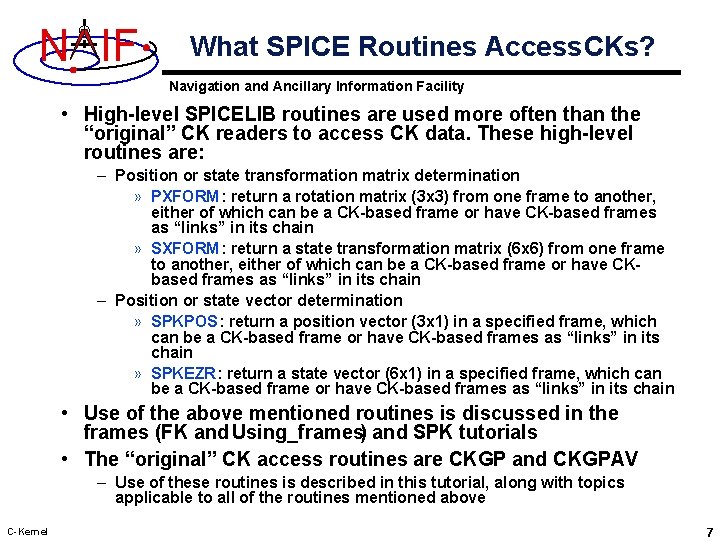 NAIF

What SPICE Routines Access CKs?

Navigation and Ancillary Information Facility

• High-level SPICELIB routines are used more often than the "original" CK readers to access CK data. These high-level routines are:

– Position or state transformation matrix determination

» PXFORM: return a rotation matrix (3x3) from one frame to another, either of which can be a CK-based frame or have CK-based frames as "links" in its chain

» SXFORM: return a state transformation matrix (6x6) from one frame to another, either of which can be a CK-based frame or have CK-based frames as "links" in its chain

– Position or state vector determination

» SPKPOS: return a position vector (3x1) in a specified frame, which can be a CK-based frame or have CK-based frames as "links" in its chain

» SPKEZR: return a state vector (6x1) in a specified frame, which can be a CK-based frame or have CK-based frames as "links" in its chain

• Use of the above mentioned routines is discussed in the frames (FK and Using_frames) and SPK tutorials

• The "original" CK access routines are CKGP and CKGPAV

– Use of these routines is described in this tutorial, along with topics applicable to all of the routines mentioned above

C-Kernel

7